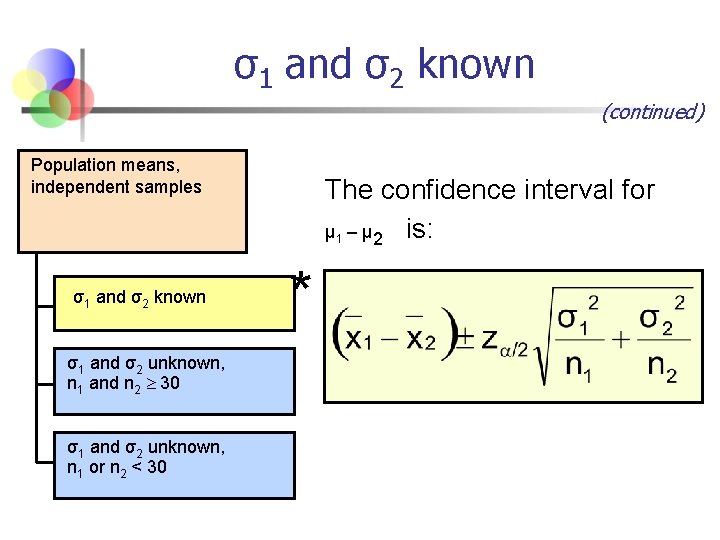 $\sigma_1$ and $\sigma_2$ known

(continued)

Population means, independent samples

$\sigma_1$ and $\sigma_2$ known

*

$\sigma_1$ and $\sigma_2$ unknown, $n_1$ and $n_2 \geq 30$

$\sigma_1$ and $\sigma_2$ unknown, $n_1$ or $n_2 < 30$

The confidence interval for $\mu_1 - \mu_2$ is:

$\left(\bar{x}_1 - \bar{x}_2\right) \pm z_{\alpha/2}\sqrt{\frac{\sigma_1^2}{n_1} + \frac{\sigma_2^2}{n_2}}$